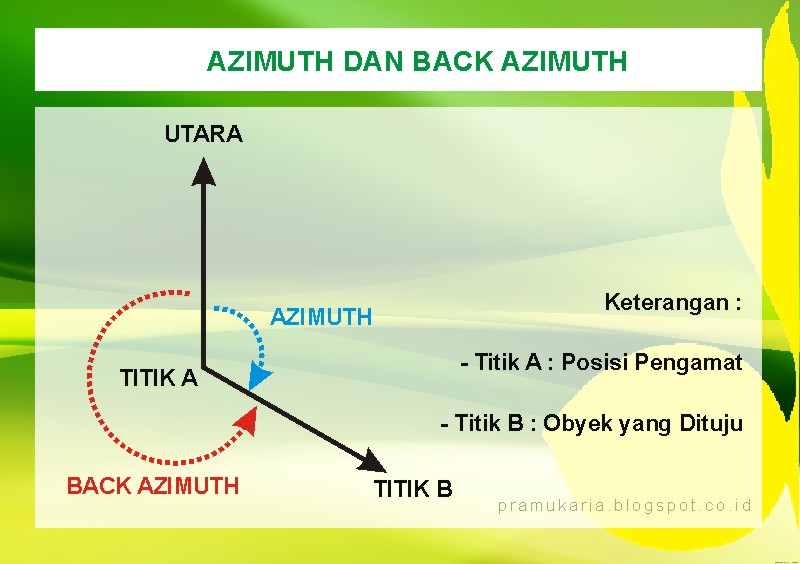 AZIMUTH DAN BACK AZIMUTH

UTARA

AZIMUTH

TITIK A

BACK AZIMUTH

TITIK B

Keterangan :

- Titik A : Posisi Pengamat

- Titik B : Obyek yang Dituju

pramukaria.blogspot.co.id